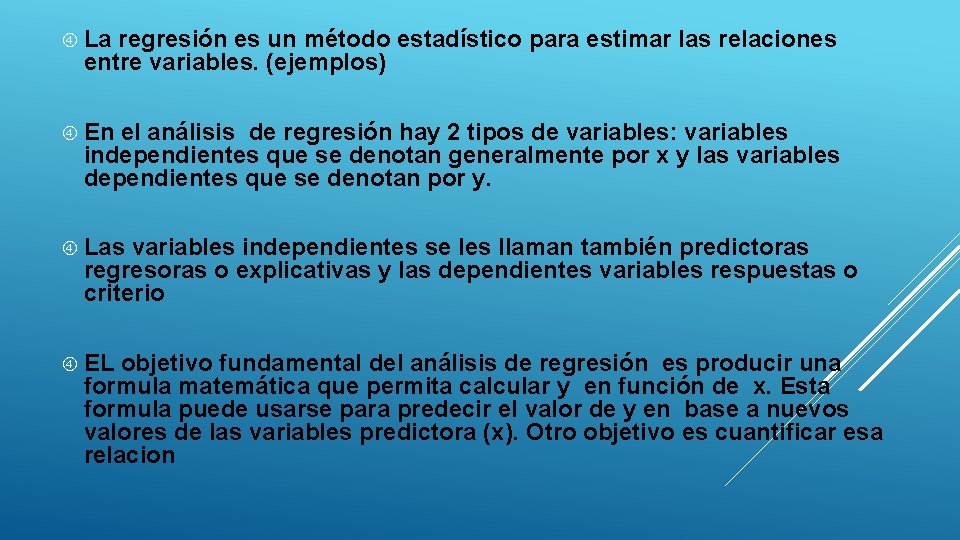 La regresión es un método estadístico para estimar las relaciones entre variables. (ejemplos)

En el análisis de regresión hay 2 tipos de variables: variables independientes que se denotan generalmente por x y las variables dependientes que se denotan por y.

Las variables independientes se les llaman también predictoras regresoras o explicativas y las dependientes variables respuestas o criterio

EL objetivo fundamental del análisis de regresión es producir una formula matemática que permita calcular y en función de x. Esta formula puede usarse para predecir el valor de y en base a nuevos valores de las variables predictora (x). Otro objetivo es cuantificar esa relacion